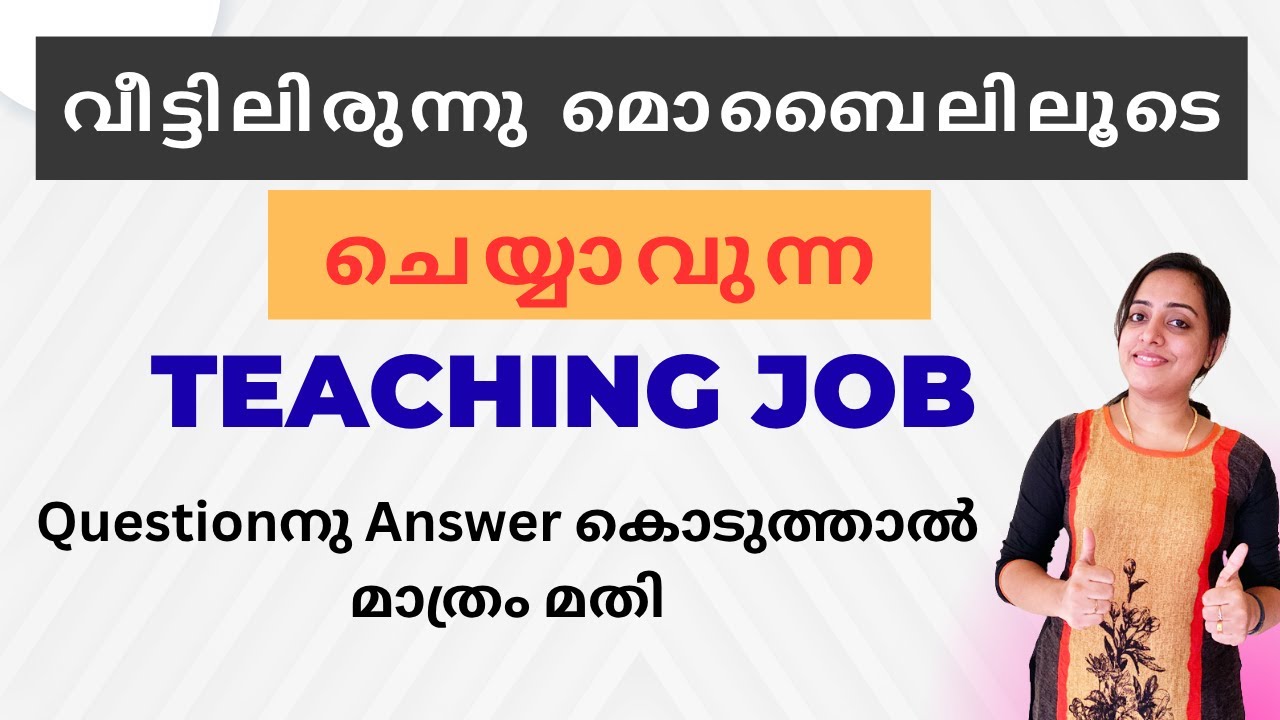 വീട്ടിലിരുന്നു മൊബൈലിലൂടെ

ചെയ്യാവുന്ന

TEACHING JOB

Questionനു Answer കൊടുത്താൽ മാത്രം മതി